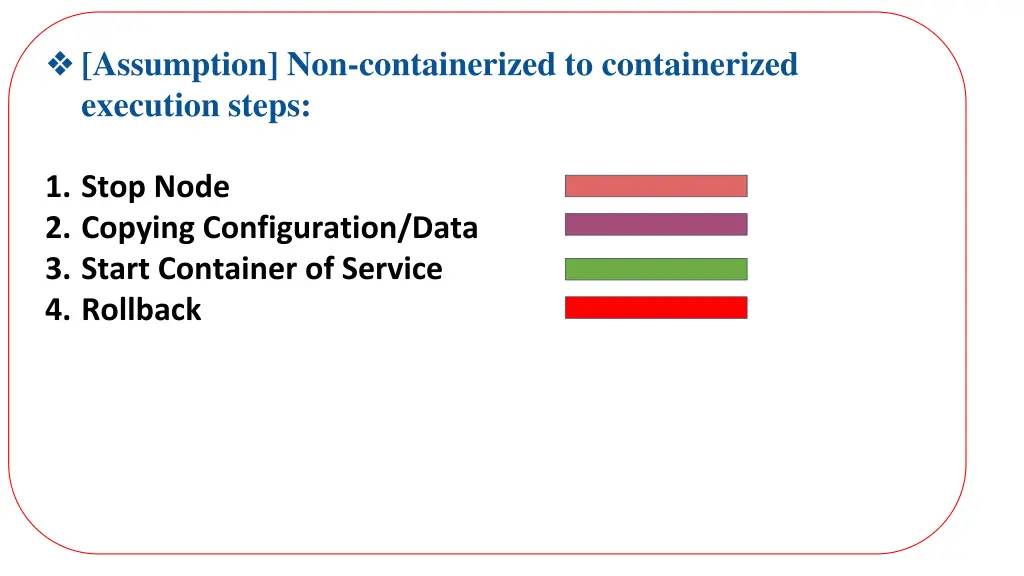 ❖ [Assumption] Non-containerized to containerized execution steps:

1. Stop Node
2. Copying Configuration/Data
3. Start Container of Service
4. Rollback